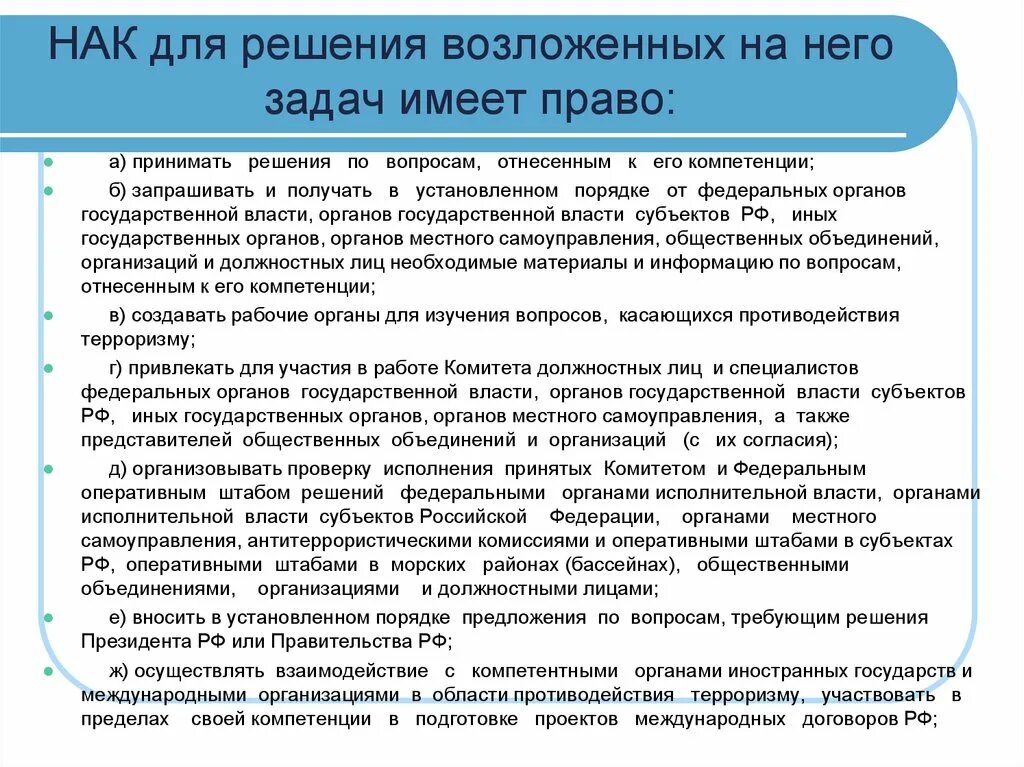 НАК для решения возложенных на него задач имеет право:

а) принимать решения по вопросам, отнесенным к его компетенции;

б) запрашивать и получать в установленном порядке от федеральных органов государственной власти, органов государственной власти субъектов РФ, иных государственных органов, органов местного самоуправления, общественных объединений, организаций и должностных лиц необходимые материалы и информацию по вопросам, отнесенным к его компетенции;

в) создавать рабочие органы для изучения вопросов, касающихся противодействия терроризму;

г) привлекать для участия в работе Комитета должностных лиц и специалистов федеральных органов государственной власти, органов государственной власти субъектов РФ, иных государственных органов, органов местного самоуправления, а также представителей общественных объединений и организаций (с их согласия);

д) организовывать проверку исполнения принятых Комитетом и Федеральным оперативным штабом решений федеральными органами исполнительной власти, органами исполнительной власти субъектов Российской Федерации, органами местного самоуправления, антитеррористическими комиссиями и оперативными штабами в субъектах РФ, оперативными штабами в морских районах (бассейнах), общественными объединениями, организациями и должностными лицами;

е) вносить в установленном порядке предложения по вопросам, требующим решения Президента РФ или Правительства РФ;

ж) осуществлять взаимодействие с компетентными органами иностранных государств и международными организациями в области противодействия терроризму, участвовать в пределах своей компетенции в подготовке проектов международных договоров РФ;